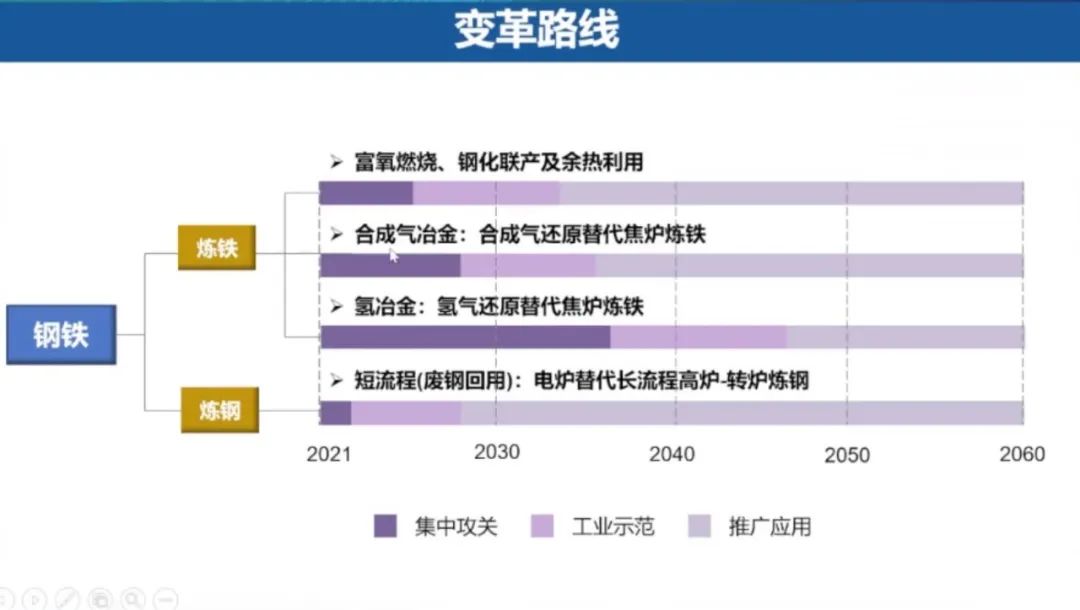 变革路线

钢铁

炼铁

炼钢

➢ 富氧燃烧、钢化联产及余热利用

➢ 合成气冶金：合成气还原替代焦炉炼铁

➢ 氢冶金：氢气还原替代焦炉炼铁

➢ 短流程(废钢回用)：电炉替代长流程高炉-转炉炼钢

2021 2030 2040 2050 2060

集中攻关 工业示范 推广应用